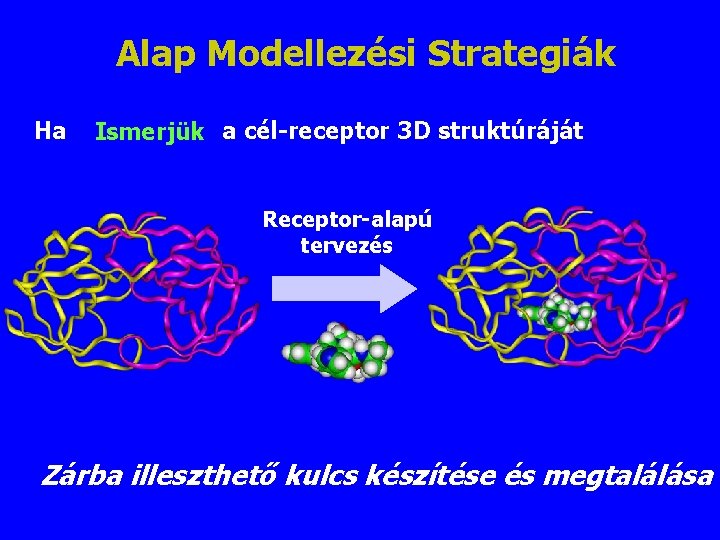 Alap Modellezési Strategiák

Ha Ismerjük a cél-receptor 3D struktúráját

Receptor-alapú tervezés

Zárba illeszthető kulcs készítése és megtalálása